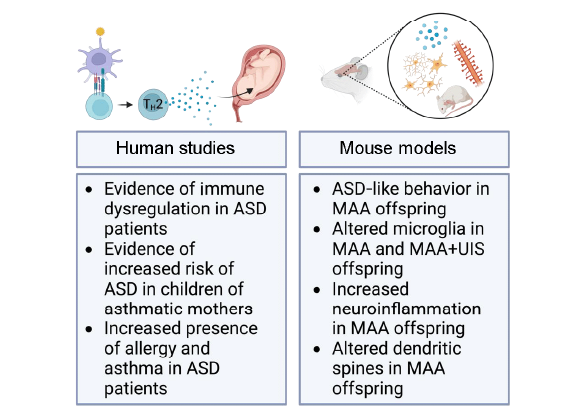 $T_H2$

Human studies

- Evidence of immune dysregulation in ASD patients
- Evidence of increased risk of ASD in children of asthmatic mothers
- Increased presence of allergy and asthma in ASD patients

Mouse models

- ASD-like behavior in MAA offspring
- Altered microglia in MAA and MAA+UIS offspring
- Increased neuroinflammation in MAA offspring
- Altered dendritic spines in MAA offspring